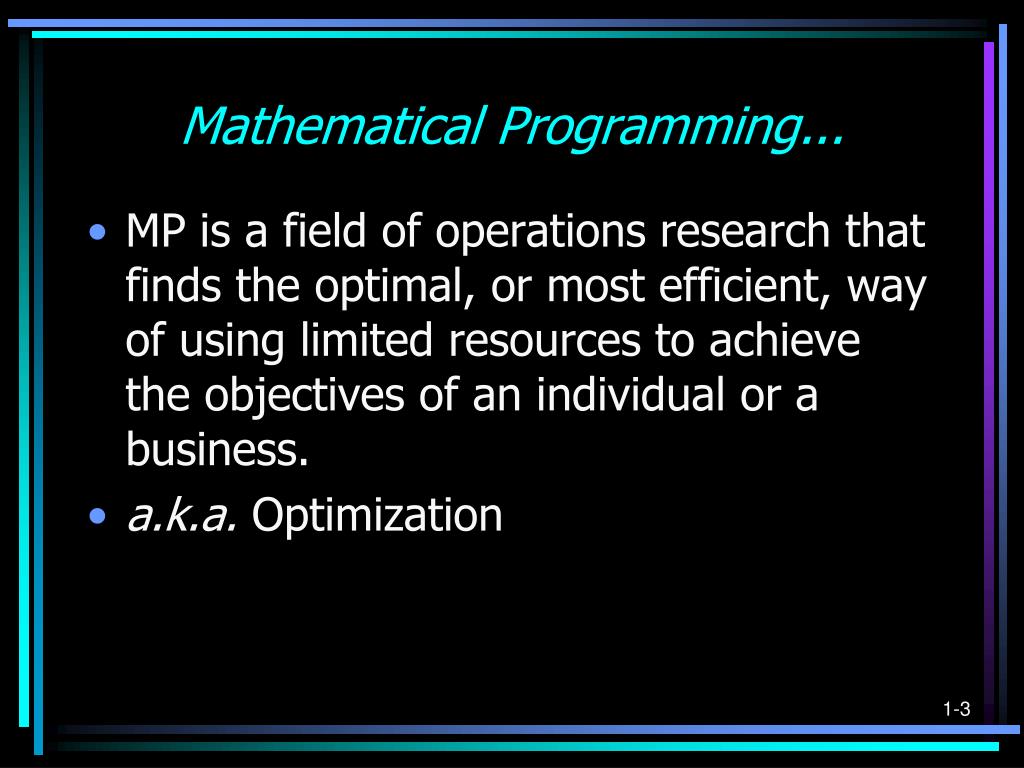 Mathematical Programming...

• MP is a field of operations research that finds the optimal, or most efficient, way of using limited resources to achieve the objectives of an individual or a business.

• a.k.a. Optimization

1-3